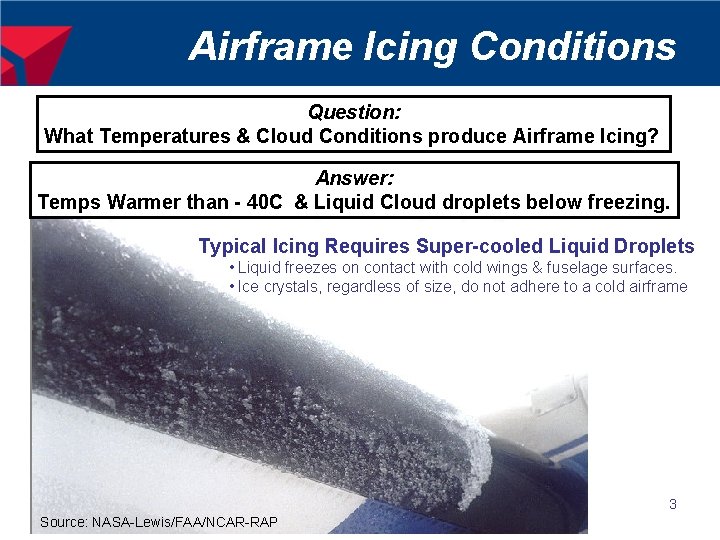 Airframe Icing Conditions

Question:
What Temperatures & Cloud Conditions produce Airframe Icing?

Answer:
Temps Warmer than - 40C & Liquid Cloud droplets below freezing.

Typical Icing Requires Super-cooled Liquid Droplets
• Liquid freezes on contact with cold wings & fuselage surfaces.
• Ice crystals, regardless of size, do not adhere to a cold airframe

3

Source: NASA-Lewis/FAA/NCAR-RAP